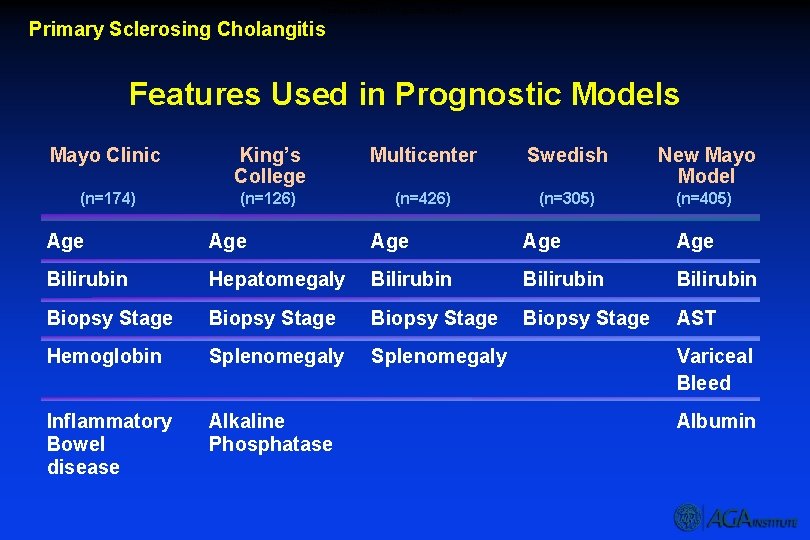 Primary Sclerosing Cholangitis

Features Used in Prognostic Models

| Mayo Clinic (n=174) | King's College (n=126) | Multicenter (n=426) | Swedish (n=305) | New Mayo Model (n=405) |
|---|---|---|---|---|
| Age | Age | Age | Age | Age |
| Bilirubin | Hepatomegaly | Bilirubin | Bilirubin | Bilirubin |
| Biopsy Stage | Biopsy Stage | Biopsy Stage | Biopsy Stage | AST |
| Hemoglobin | Splenomegaly | Splenomegaly | | Variceal Bleed |
| Inflammatory Bowel disease | Alkaline Phosphatase | | | Albumin |

AGA INSTITUTE